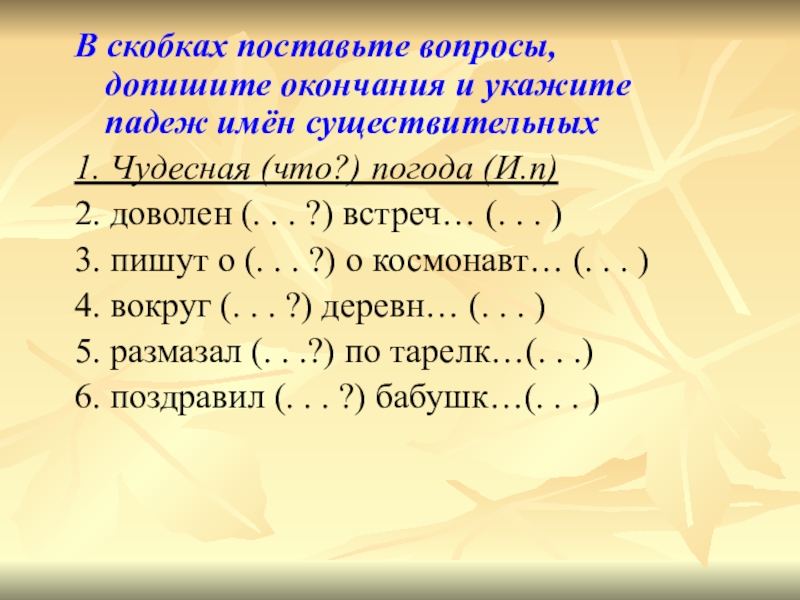 В скобках поставьте вопросы, допишите окончания и укажите падеж имён существительных

1. Чудесная (что?) погода (И.п)

2. доволен (. . . ?) встреч… (. . . )

3. пишут о (. . . ?) о космонавт… (. . . )

4. вокруг (. . . ?) деревн… (. . . )

5. размазал (. . .?) по тарелк…(. . .)

6. поздравил (. . . ?) бабушк…(. . . )